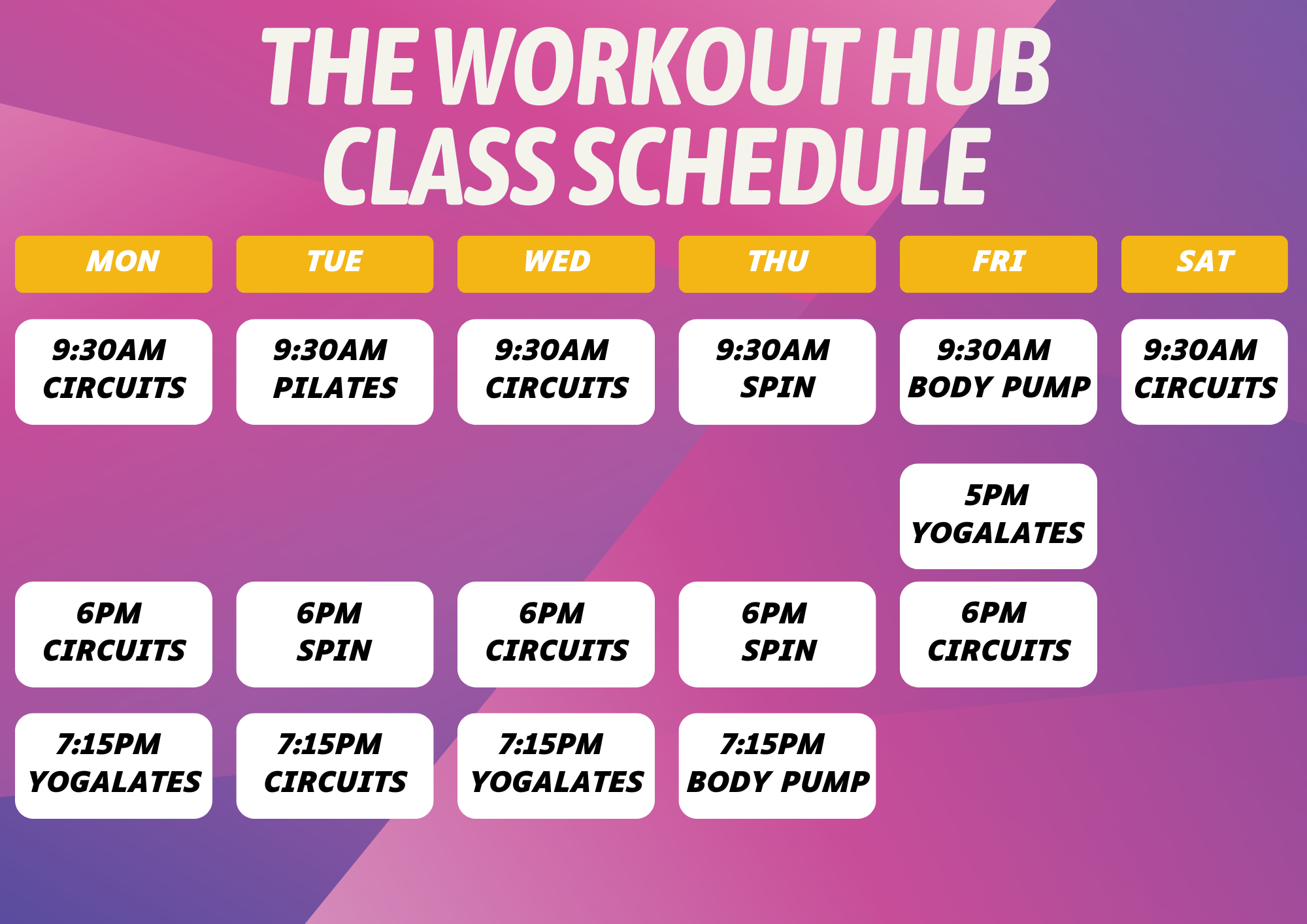 THE WORKOUT HUB
CLASS SCHEDULE

| MON | TUE | WED | THU | FRI | SAT |
|---|---|---|---|---|---|
| 9:30AM CIRCUITS | 9:30AM PILATES | 9:30AM CIRCUITS | 9:30AM SPIN | 9:30AM BODY PUMP | 9:30AM CIRCUITS |
| | | | | 5PM YOGALATES | |
| 6PM CIRCUITS | 6PM SPIN | 6PM CIRCUITS | 6PM SPIN | 6PM CIRCUITS | |
| 7:15PM YOGALATES | 7:15PM CIRCUITS | 7:15PM YOGALATES | 7:15PM BODY PUMP | | |